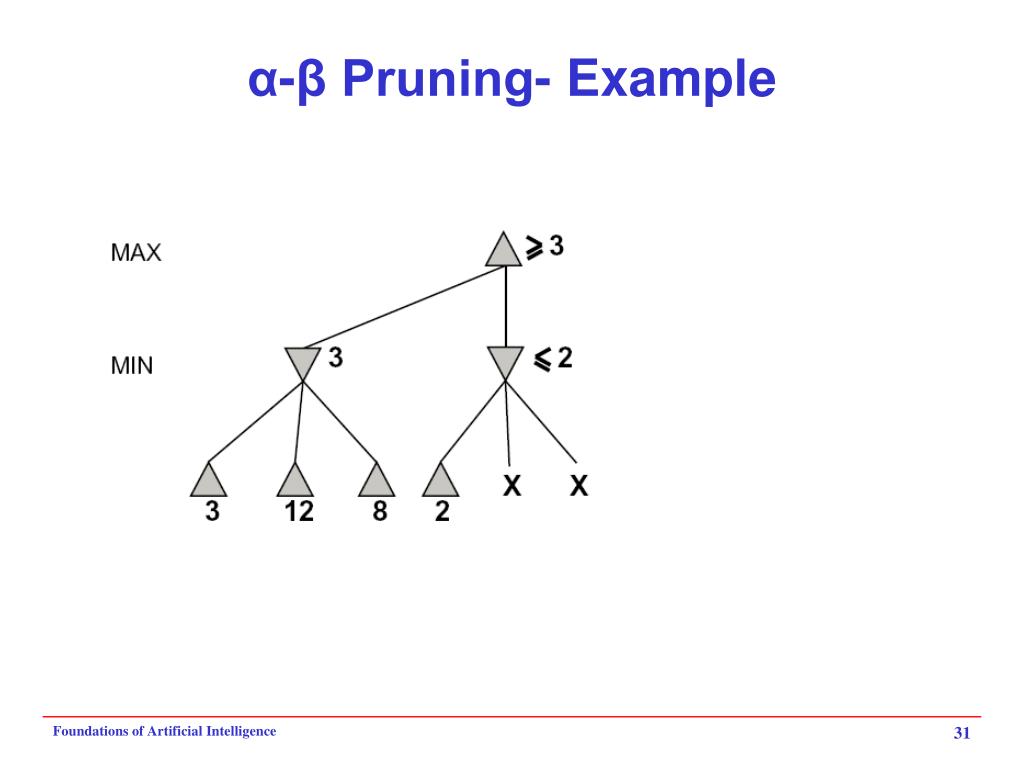 α-β Pruning- Example

MAX

$\geq 3$

MIN

3

$\leq 2$

3 12 8 2 X X

Foundations of Artificial Intelligence

31